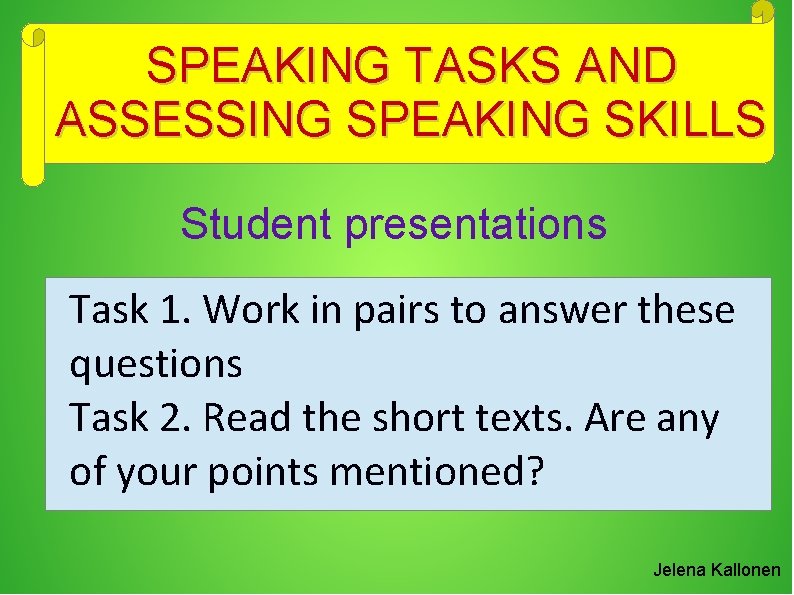 SPEAKING TASKS AND ASSESSING SPEAKING SKILLS

Student presentations

Task 1. Work in pairs to answer these questions
Task 2. Read the short texts. Are any of your points mentioned?

Jelena Kallonen